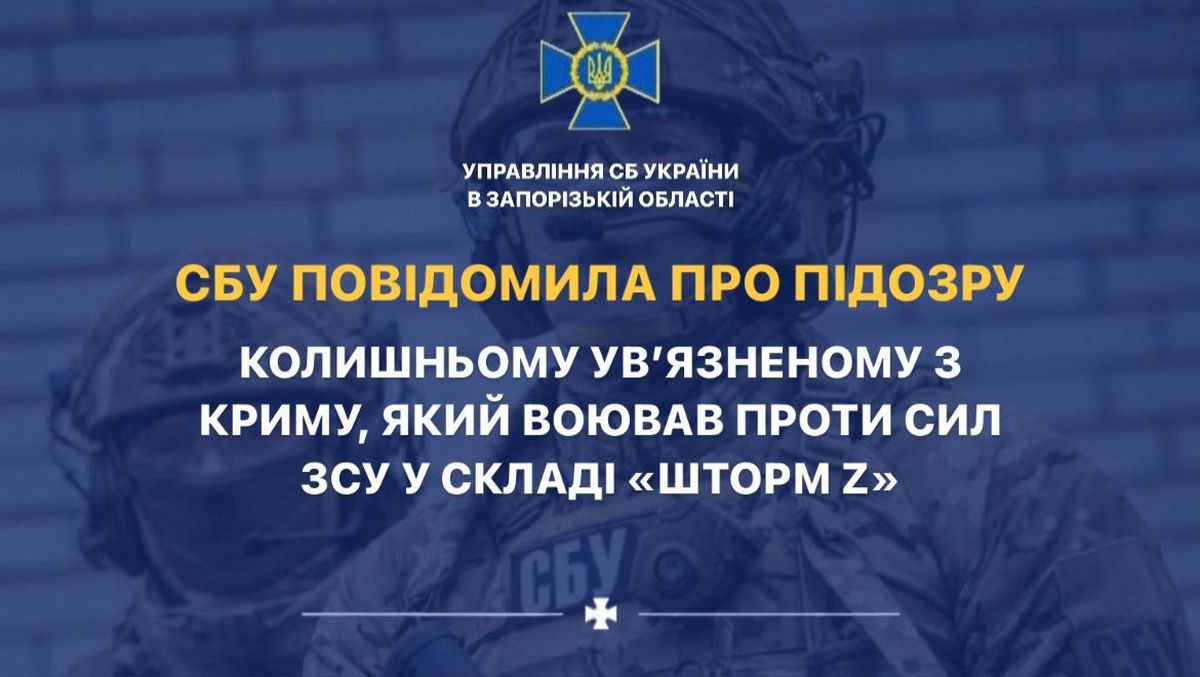 УПРАВЛІННЯ СБ УКРАЇНИ
В ЗАПОРІЗЬКІЙ ОБЛАСТІ

СБУ ПОВІДОМИЛА ПРО ПІДОЗРУ

КОЛИШНЬОМУ УВ'ЯЗНЕНОМУ З КРИМУ, ЯКИЙ ВОЮВАВ ПРОТИ СИЛ ЗСУ У СКЛАДІ «ШТОРМ Z»

СБУ

СБУ